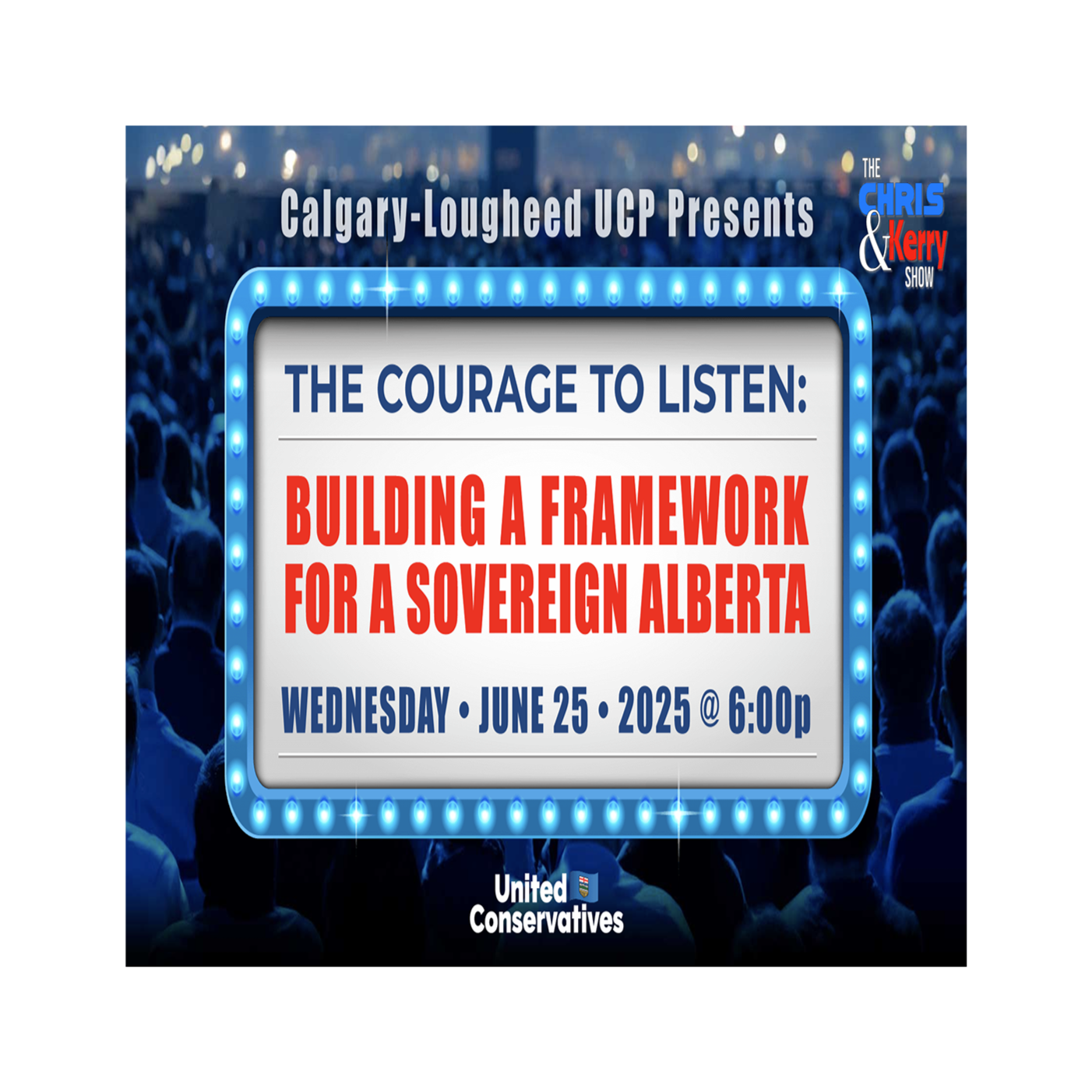 Calgary-Lougheed UCP Presents

THE CHRIS & Kerry SHOW

THE COURAGE TO LISTEN:

BUILDING A FRAMEWORK FOR A SOVEREIGN ALBERTA

WEDNESDAY • JUNE 25 • 2025 @ 6:00p

United Conservatives